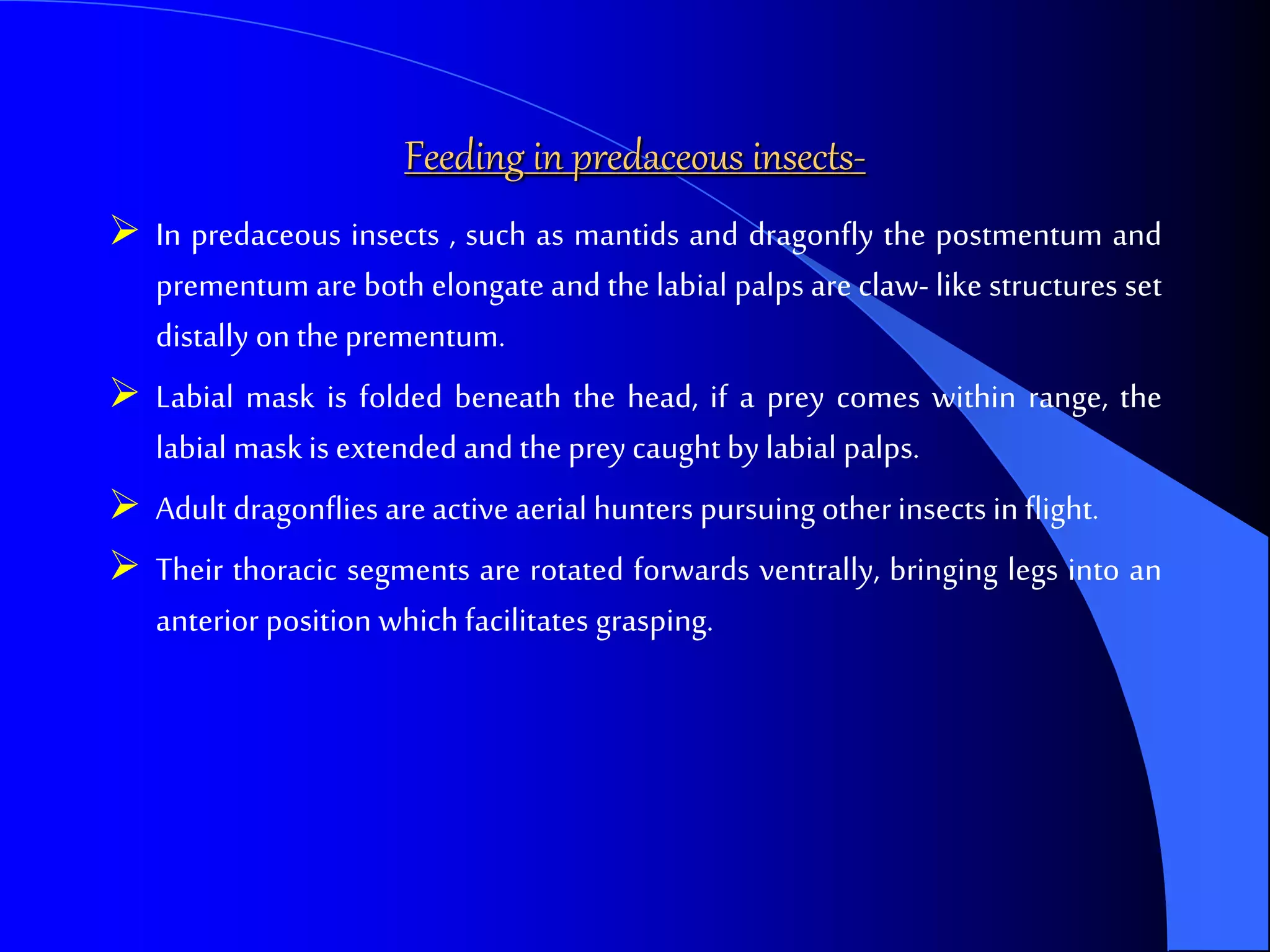 Feeding in predaceous insects-

➢ In predaceous insects , such as mantids and dragonfly the postmentum and prementum are both elongate and the labial palps are claw- like structures set distally on the prementum.

➢ Labial mask is folded beneath the head, if a prey comes within range, the labial mask is extended and the prey caught by labial palps.

➢ Adult dragonflies are active aerial hunters pursuing other insects in flight.

➢ Their thoracic segments are rotated forwards ventrally, bringing legs into an anterior position which facilitates grasping.